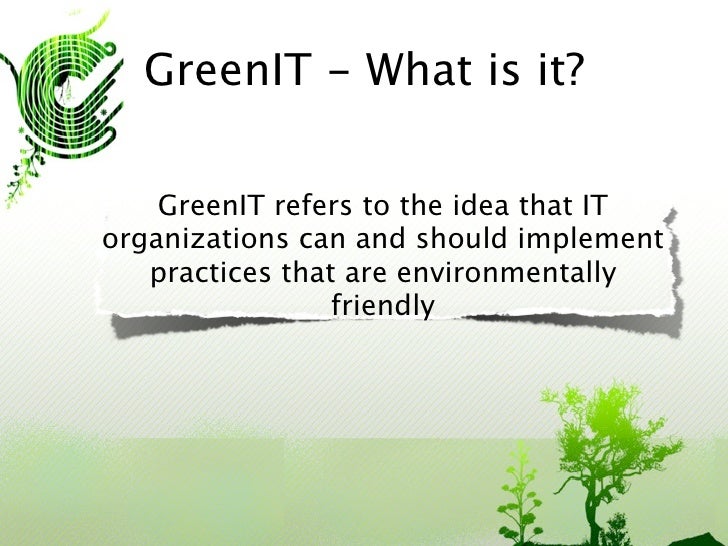 GreenIT - What is it?

GreenIT refers to the idea that IT organizations can and should implement practices that are environmentally friendly